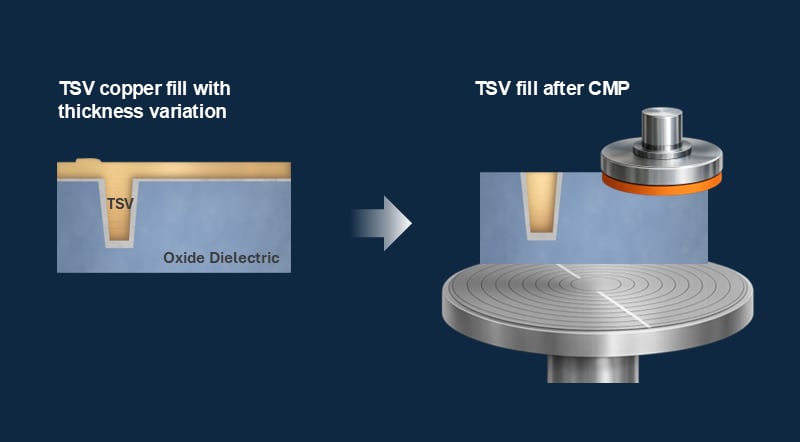 TSV copper fill with thickness variation

TSV

Oxide Dielectric

TSV fill after CMP